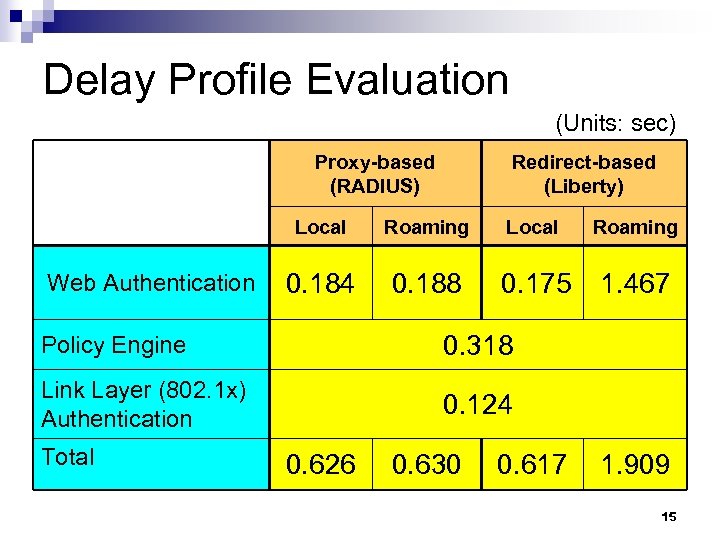 Delay Profile Evaluation

(Units: sec)

| | Proxy-based (RADIUS) | | Redirect-based (Liberty) | |
|---|---|---|---|---|
| | Local | Roaming | Local | Roaming |
| Web Authentication | 0.184 | 0.188 | 0.175 | 1.467 |
| Policy Engine | 0.318 | | | |
| Link Layer (802.1x) Authentication | 0.124 | | | |
| Total | 0.626 | 0.630 | 0.617 | 1.909 |

15